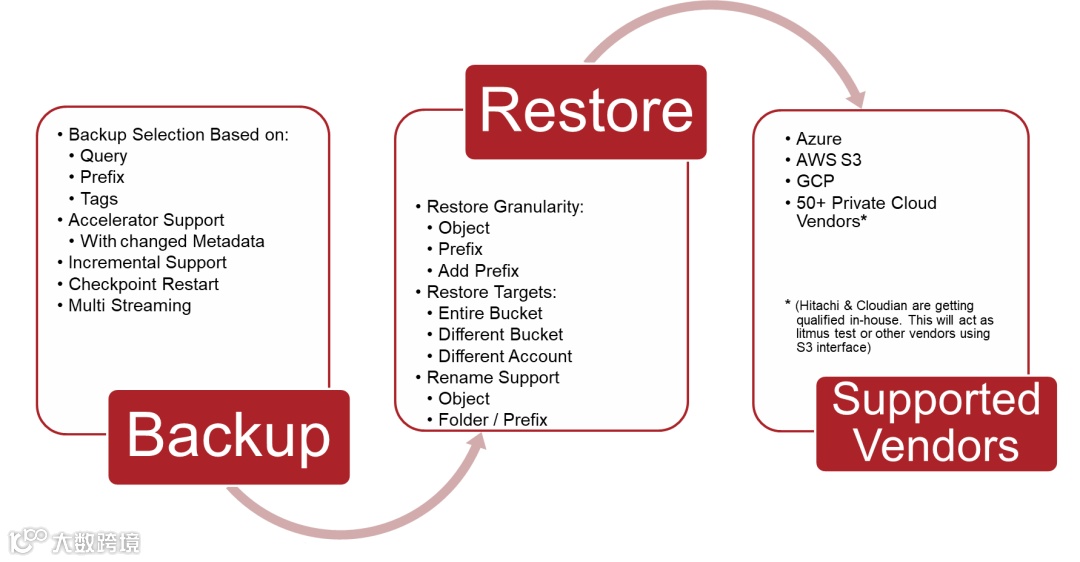 • Backup Selection Based on:
  • Query
  • Prefix
  • Tags
• Accelerator Support
  • With changed Metadata
• Incremental Support
• Checkpoint Restart
• Multi Streaming

Backup

Restore

• Restore Granularity:
  • Object
  • Prefix
  • Add Prefix
• Restore Targets:
  • Entire Bucket
  • Different Bucket
  • Different Account
• Rename Support
  • Object
  • Folder / Prefix

• Azure
• AWS S3
• GCP
• 50+ Private Cloud Vendors*

* (Hitachi & Cloudian are getting qualified in-house. This will act as litmus test or other vendors using S3 interface)

Supported Vendors

大数跨境